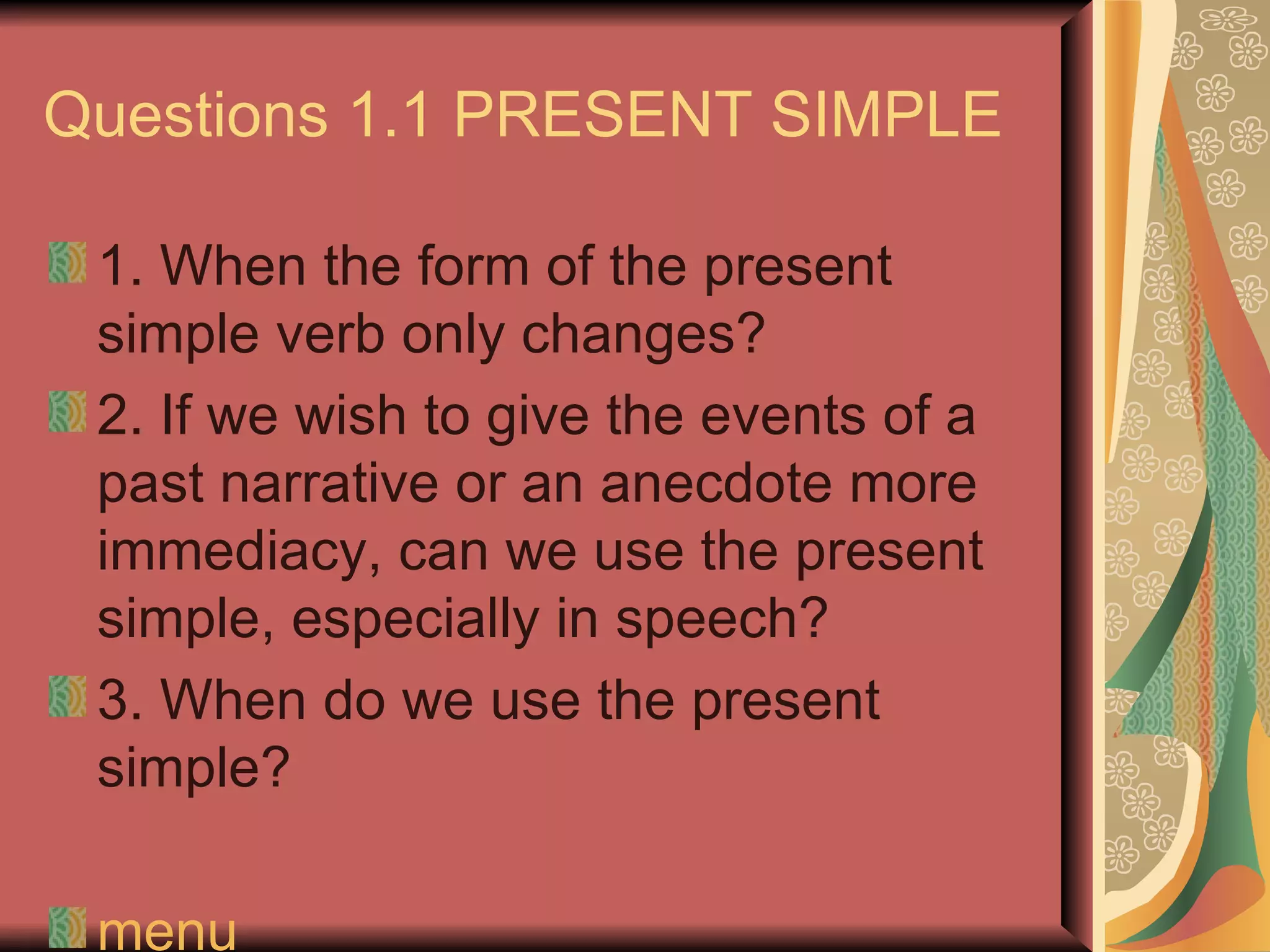 Questions 1.1 PRESENT SIMPLE

1. When the form of the present simple verb only changes?

2. If we wish to give the events of a past narrative or an anecdote more immediacy, can we use the present simple, especially in speech?

3. When do we use the present simple?

menu